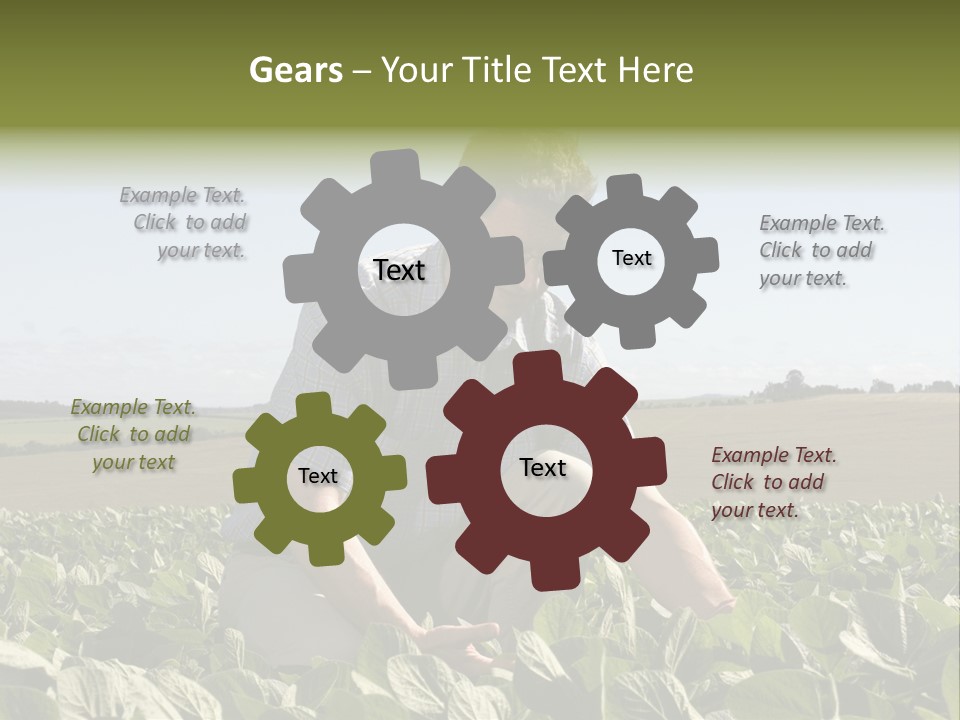 Gears – Your Title Text Here

Example Text. Click to add your text.

Text

Text

Example Text. Click to add your text.

Example Text. Click to add your text

Text

Text

Example Text. Click to add your text.